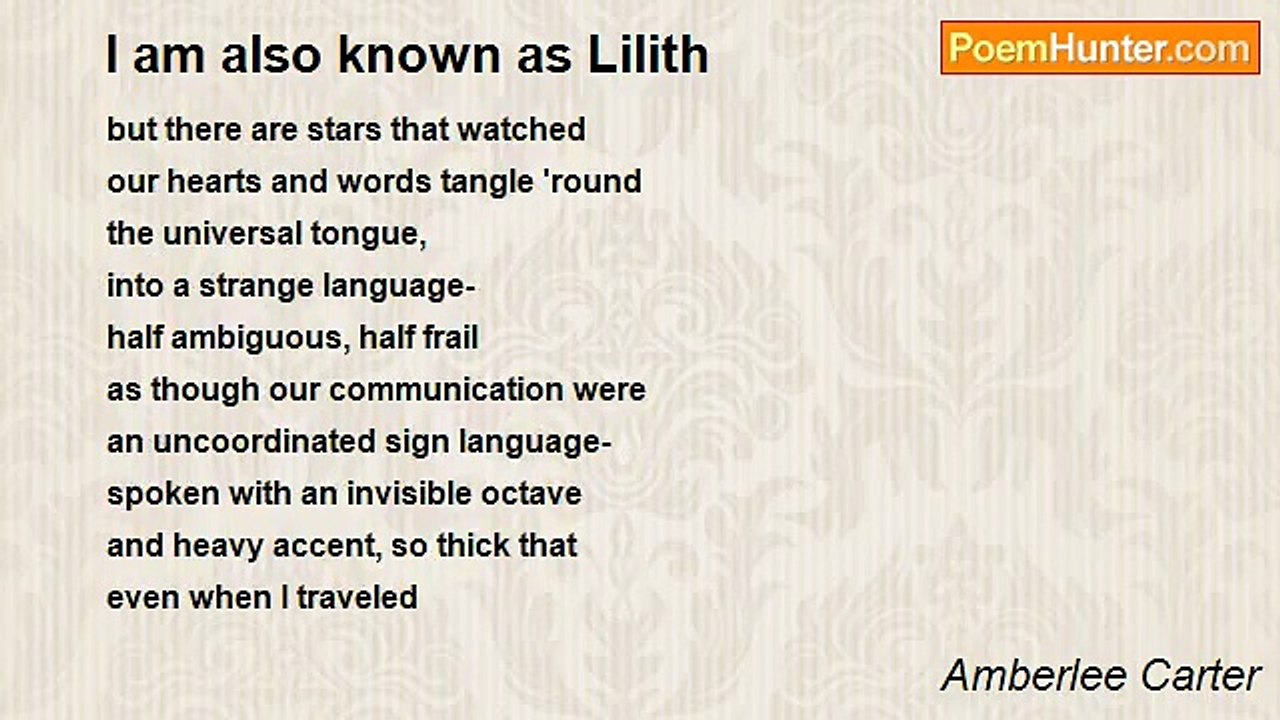 I am also known as Lilith

PoemHunter.com

but there are stars that watched
our hearts and words tangle 'round
the universal tongue,
into a strange language-
half ambiguous, half frail
as though our communication were
an uncoordinated sign language-
spoken with an invisible octave
and heavy accent, so thick that
even when I traveled

Amberlee Carter